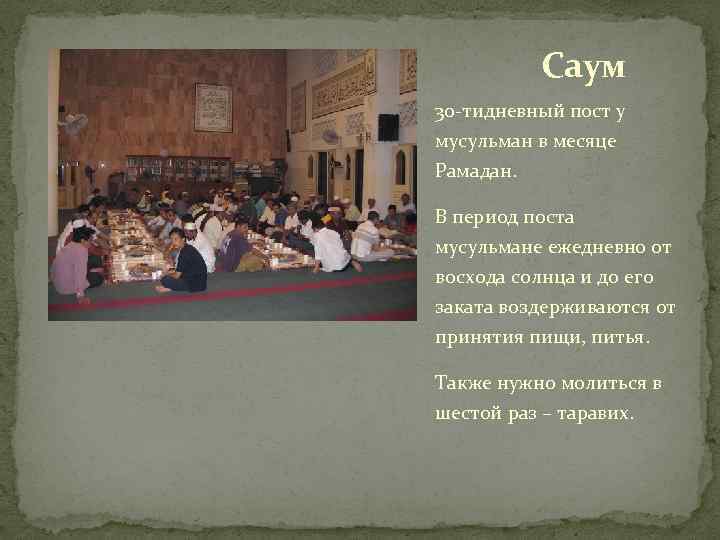 Саум

30-тидневный пост у мусульман в месяце Рамадан.

В период поста мусульмане ежедневно от восхода солнца и до его заката воздерживаются от принятия пищи, питья.

Также нужно молиться в шестой раз – таравих.